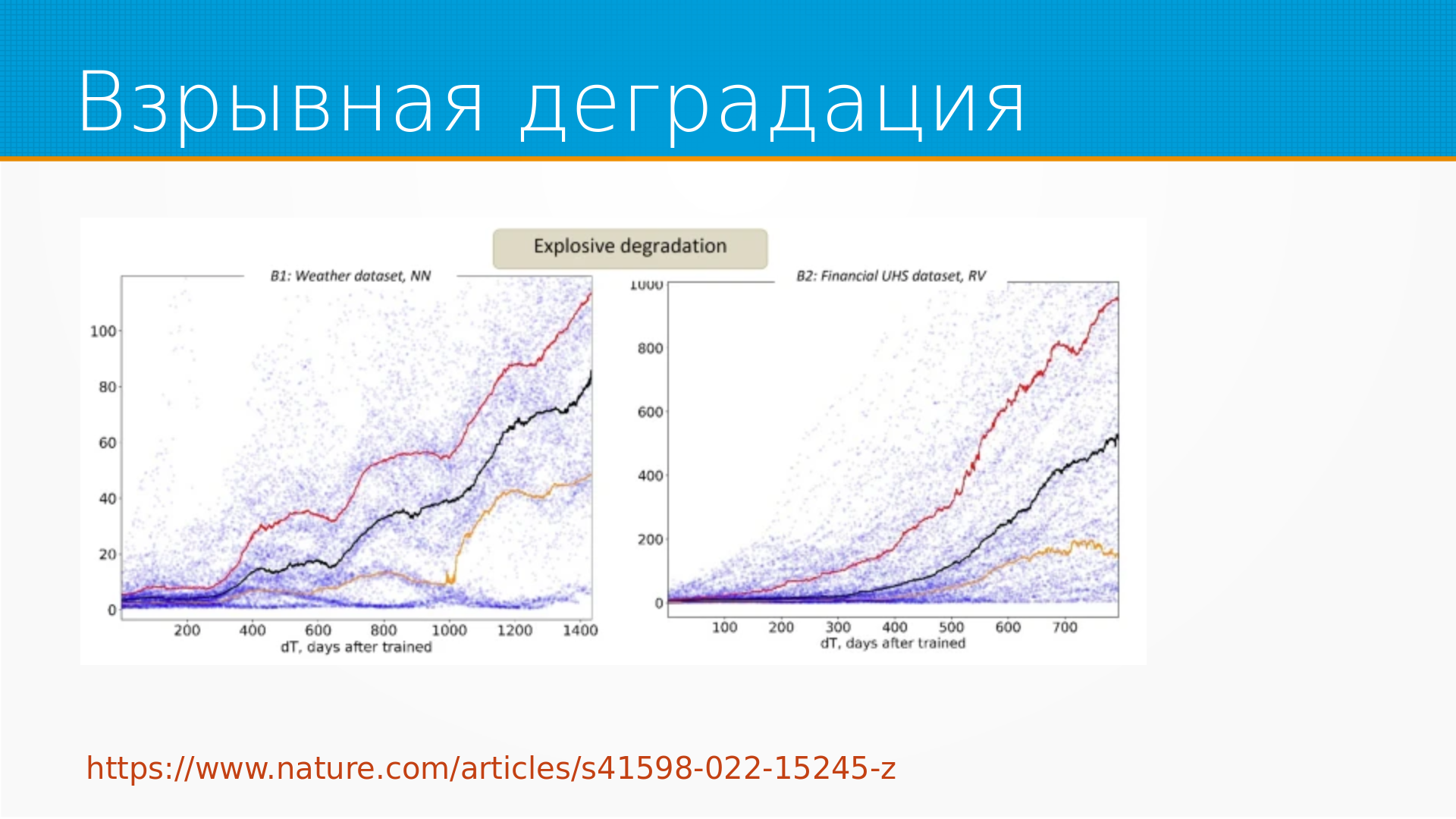 Взрывная деградация

Explosive degradation

B1: Weather dataset, NN

100
80
60
40
20
0

200 400 600 800 1000 1200 1400
dT, days after trained

B2: Financial UHS dataset, RV

1000
800
600
400
200
0

100 200 300 400 500 600 700
dT, days after trained

https://www.nature.com/articles/s41598-022-15245-z